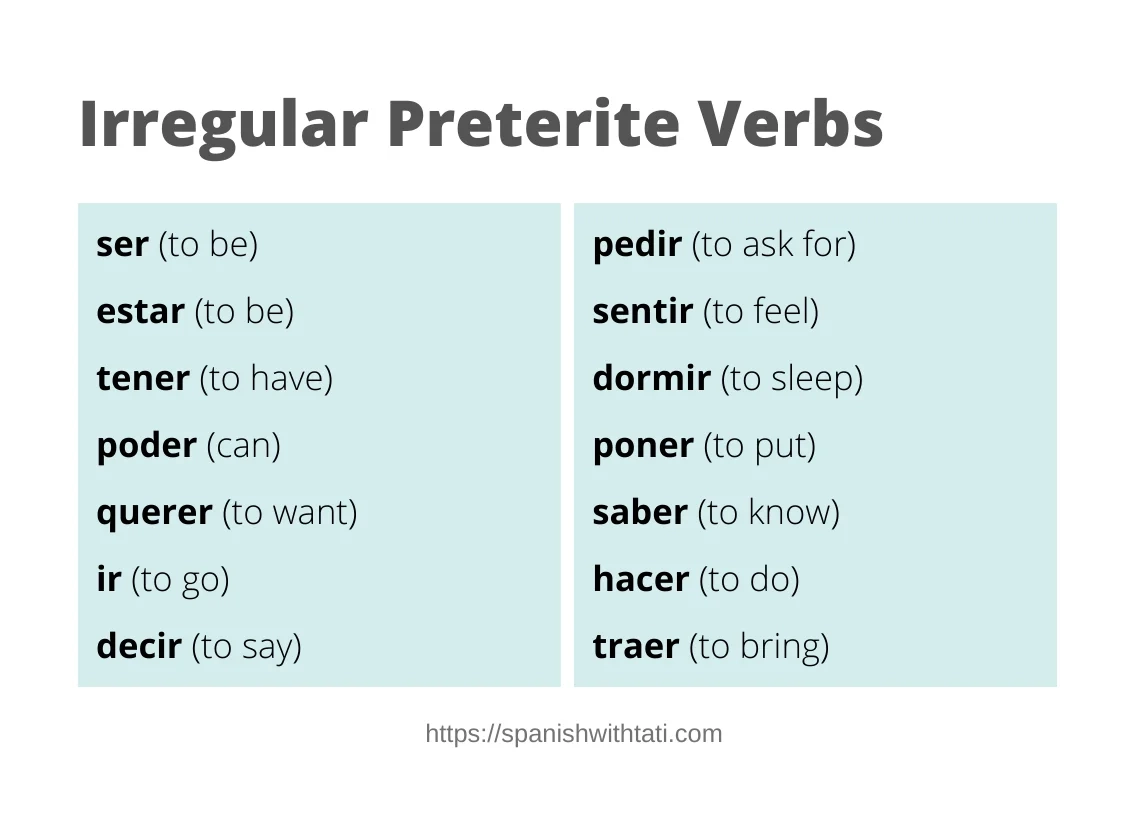 Irregular Preterite Verbs

ser (to be)
estar (to be)
tener (to have)
poder (can)
querer (to want)
ir (to go)
decir (to say)

pedir (to ask for)
sentir (to feel)
dormir (to sleep)
poner (to put)
saber (to know)
hacer (to do)
traer (to bring)

https://spanishwithtati.com